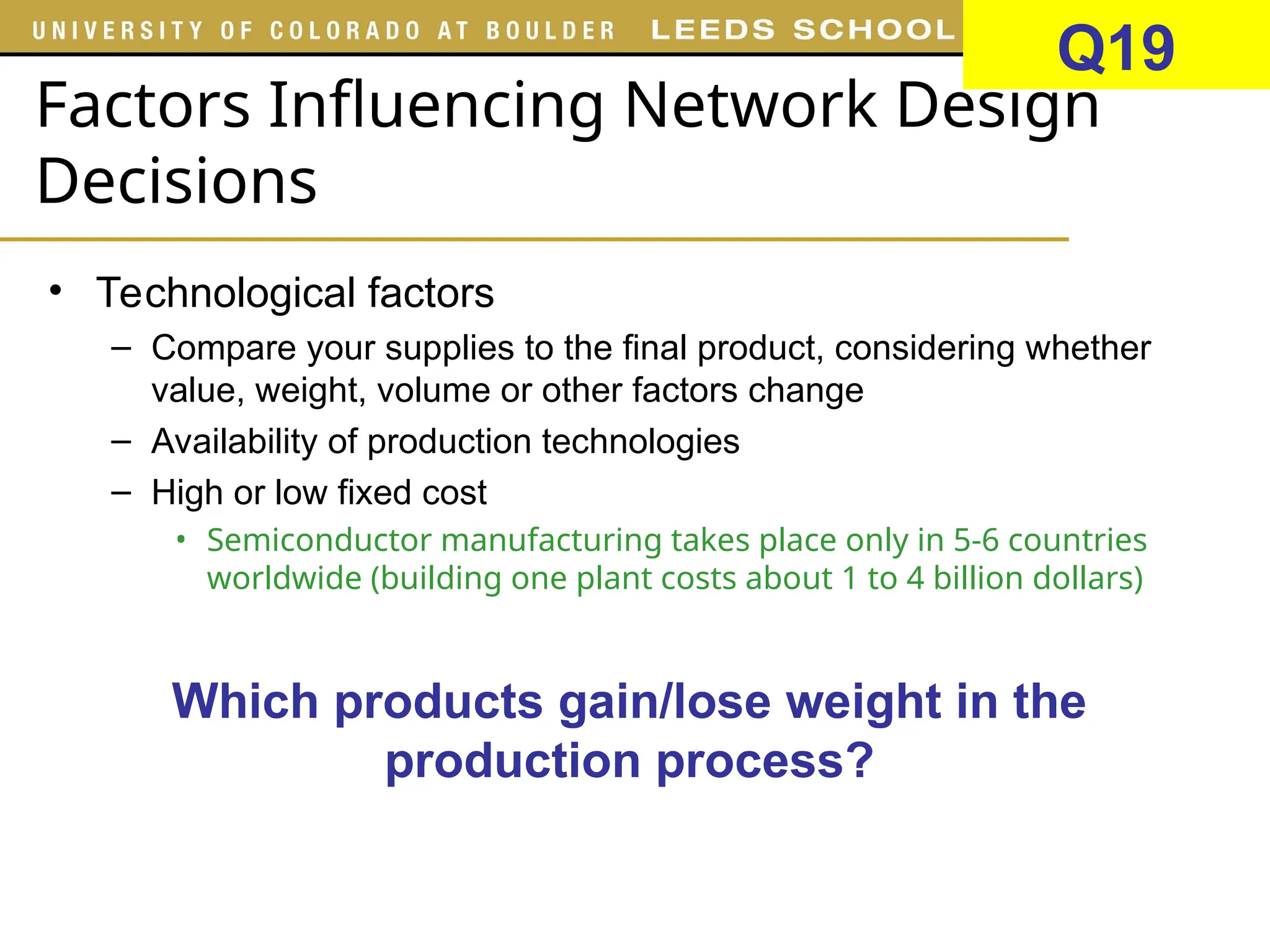 UNIVERSITY OF COLORADO AT BOULDER LEEDS SCHOOL

Q19

Factors Influencing Network Design Decisions

• Technological factors
– Compare your supplies to the final product, considering whether value, weight, volume or other factors change
– Availability of production technologies
– High or low fixed cost
• Semiconductor manufacturing takes place only in 5-6 countries worldwide (building one plant costs about 1 to 4 billion dollars)

Which products gain/lose weight in the production process?